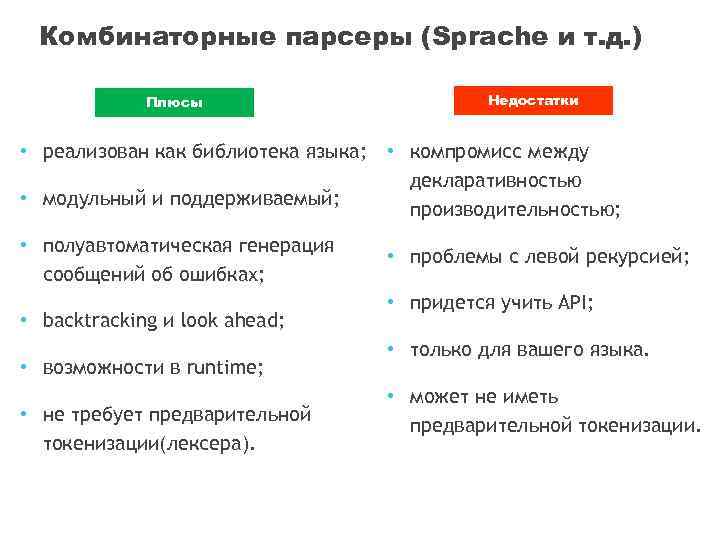 Комбинаторные парсеры (Sprache и т.д.)

Плюсы

• реализован как библиотека языка;
• модульный и поддерживаемый;
• полуавтоматическая генерация сообщений об ошибках;
• backtracking и look ahead;
• возможности в runtime;
• не требует предварительной токенизации(лексера).

Недостатки

• компромисс между декларативностью производительностью;
• проблемы с левой рекурсией;
• придется учить API;
• только для вашего языка.
• может не иметь предварительной токенизации.